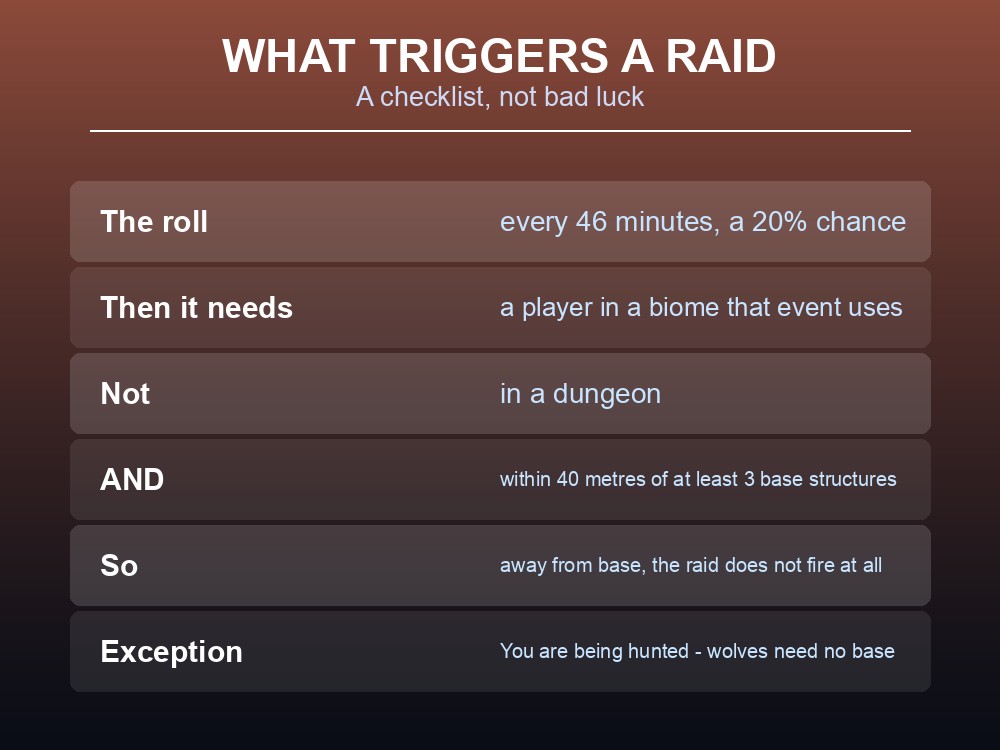 WHAT TRIGGERS A RAID
A checklist, not bad luck

| The roll | every 46 minutes, a 20% chance |
|---|---|
| Then it needs | a player in a biome that event uses |
| Not | in a dungeon |
| AND | within 40 metres of at least 3 base structures |
| So | away from base, the raid does not fire at all |
| Exception | You are being hunted - wolves need no base |